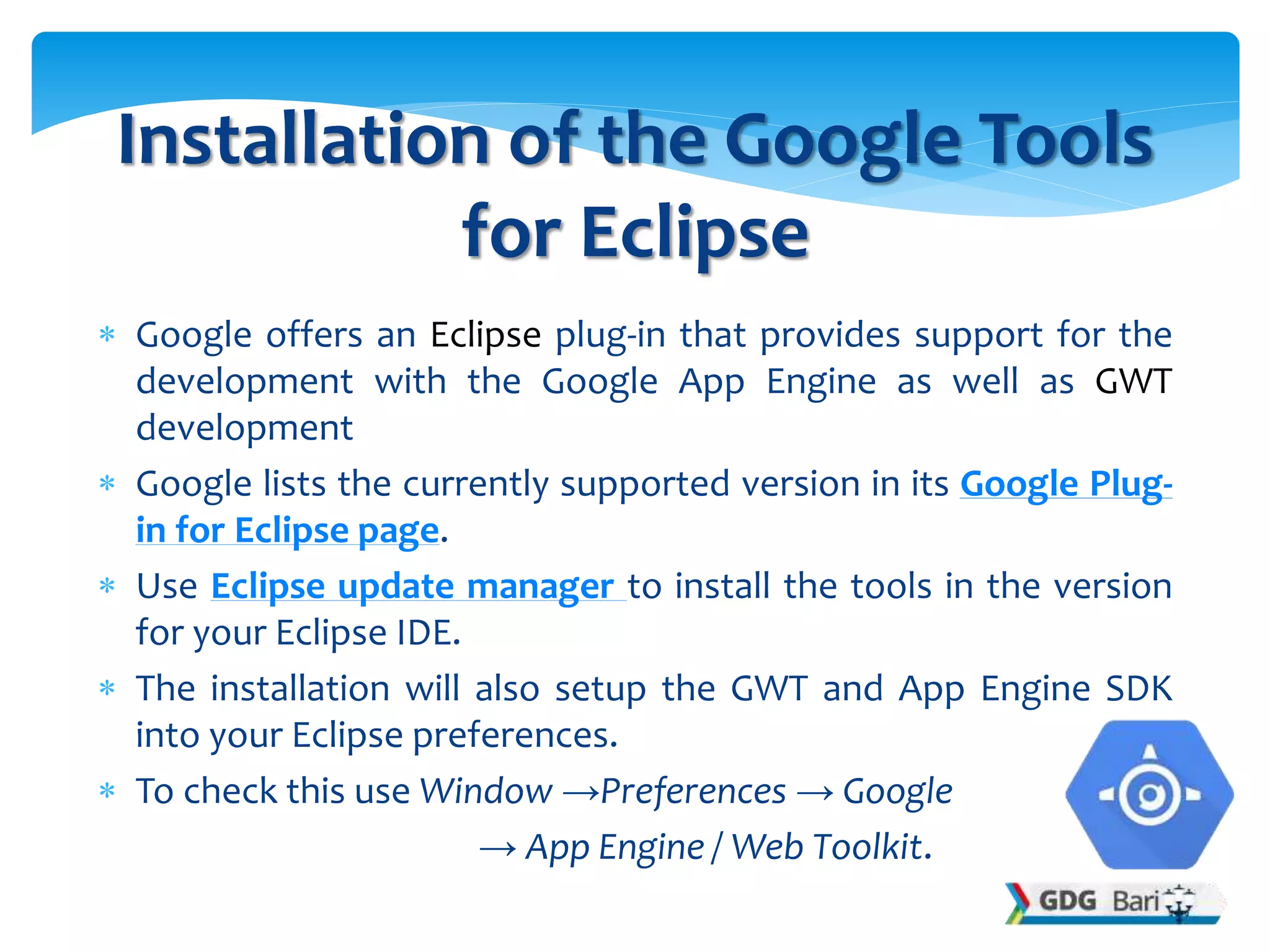 Installation of the Google Tools for Eclipse

* Google offers an Eclipse plug-in that provides support for the development with the Google App Engine as well as GWT development

* Google lists the currently supported version in its Google Plug-in for Eclipse page.

* Use Eclipse update manager to install the tools in the version for your Eclipse IDE.

* The installation will also setup the GWT and App Engine SDK into your Eclipse preferences.

* To check this use Window →Preferences → Google → App Engine / Web Toolkit.

GDG Bari